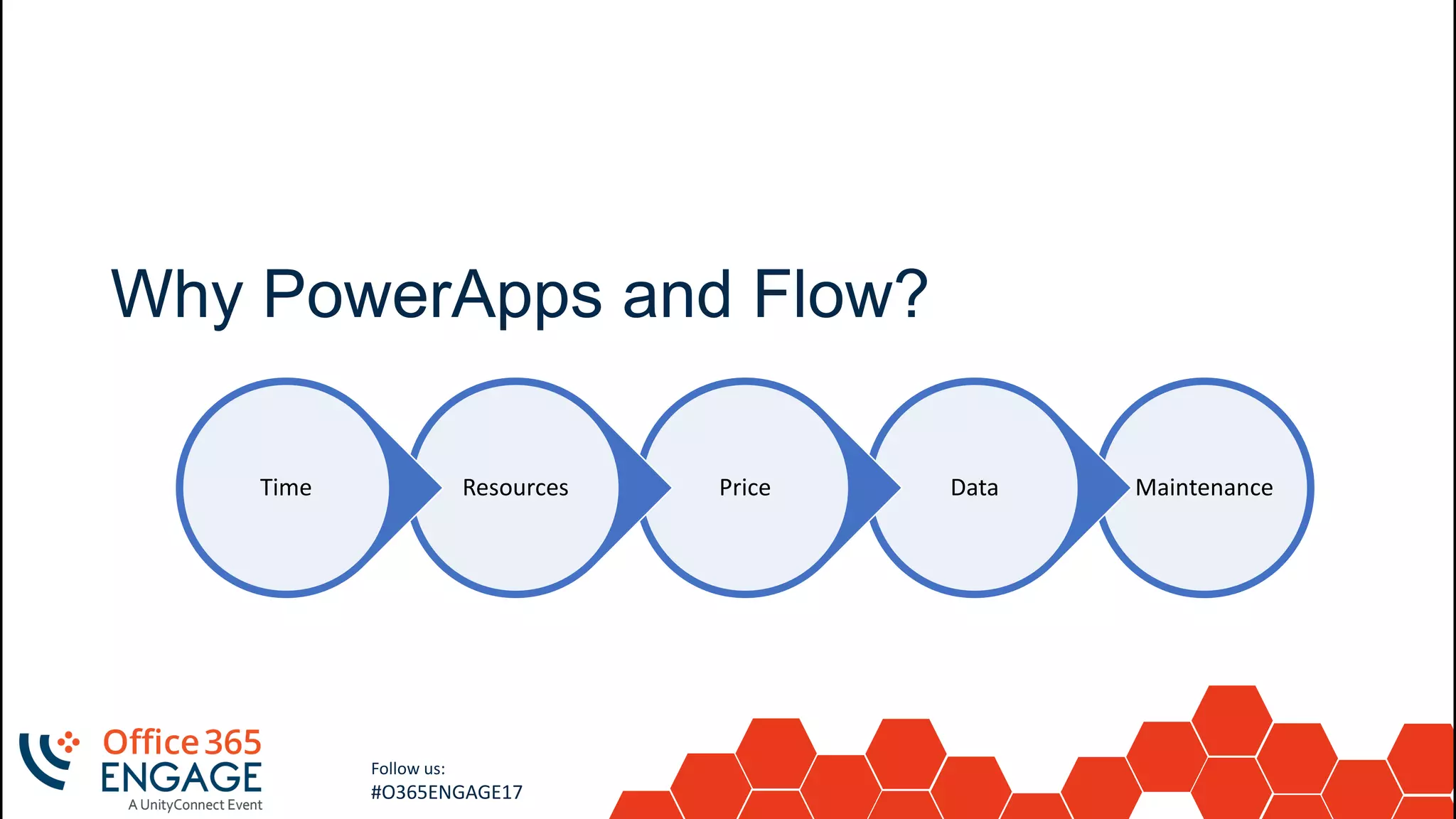 Why PowerApps and Flow?

Time

Resources

Price

Data

Maintenance

Office 365 ENGAGE
A UnityConnect Event

Follow us:
#O365ENGAGE17